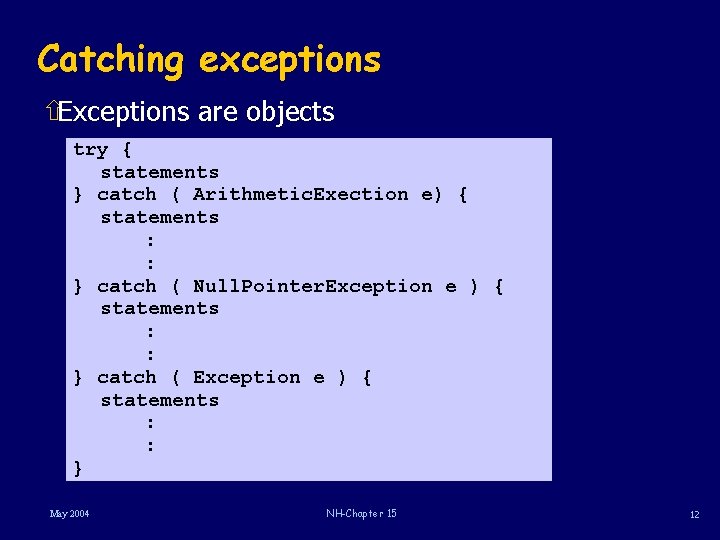 Catching exceptions

⇧Exceptions are objects

try {
  statements
} catch ( ArithmeticExection e) {
  statements
      :
      :
} catch ( NullPointerException e ) {
  statements
      :
      :
} catch ( Exception e ) {
  statements
      :
      :
}

May 2004

NH-Chapter 15

12